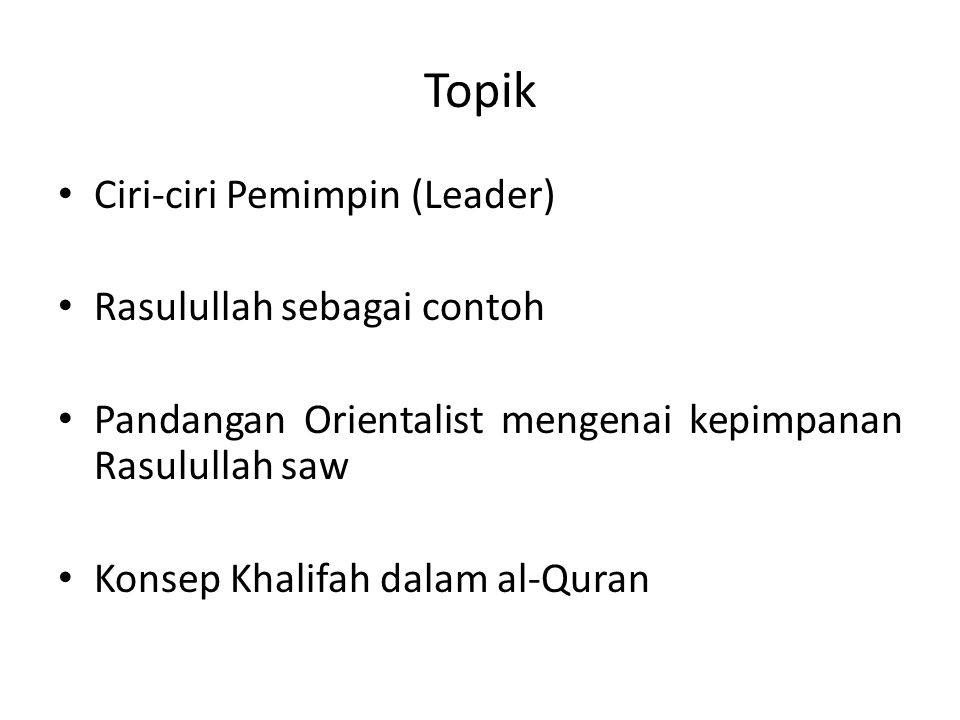 Topik

• Ciri-ciri Pemimpin (Leader)

• Rasulullah sebagai contoh

• Pandangan Orientalist mengenai kepimpanan Rasulullah saw

• Konsep Khalifah dalam al-Quran